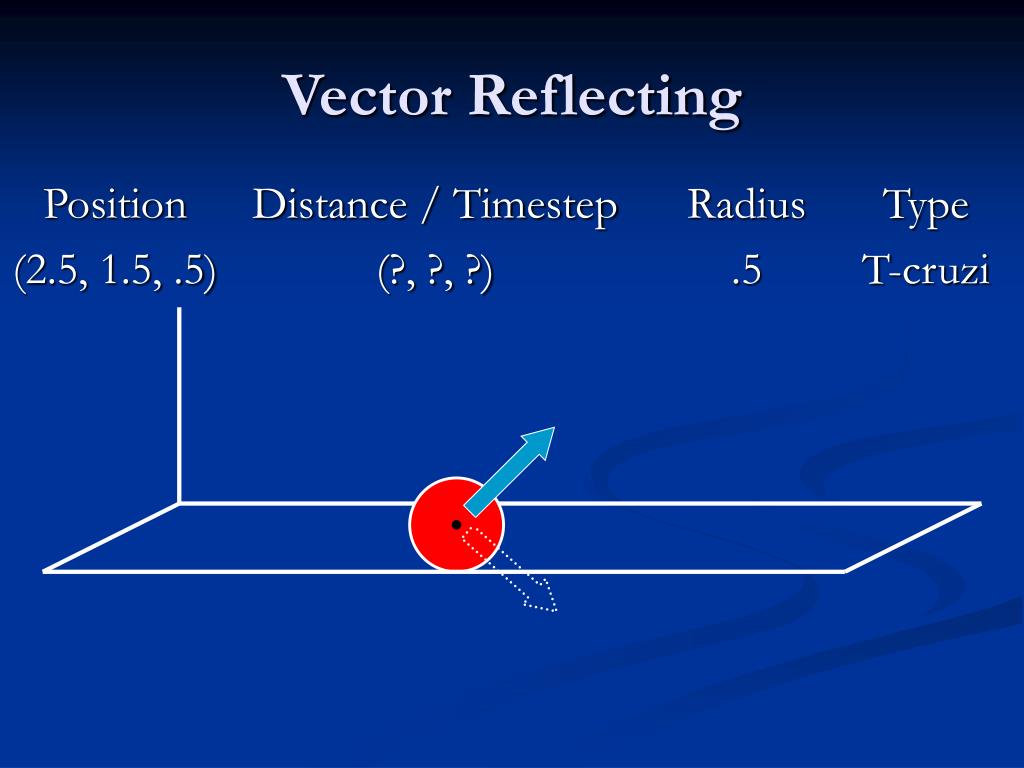 Vector Reflecting

| Position | Distance / Timestep | Radius | Type |
|---|---|---|---|
| (2.5, 1.5, .5) | (?, ?, ?) | .5 | T-cruzi |